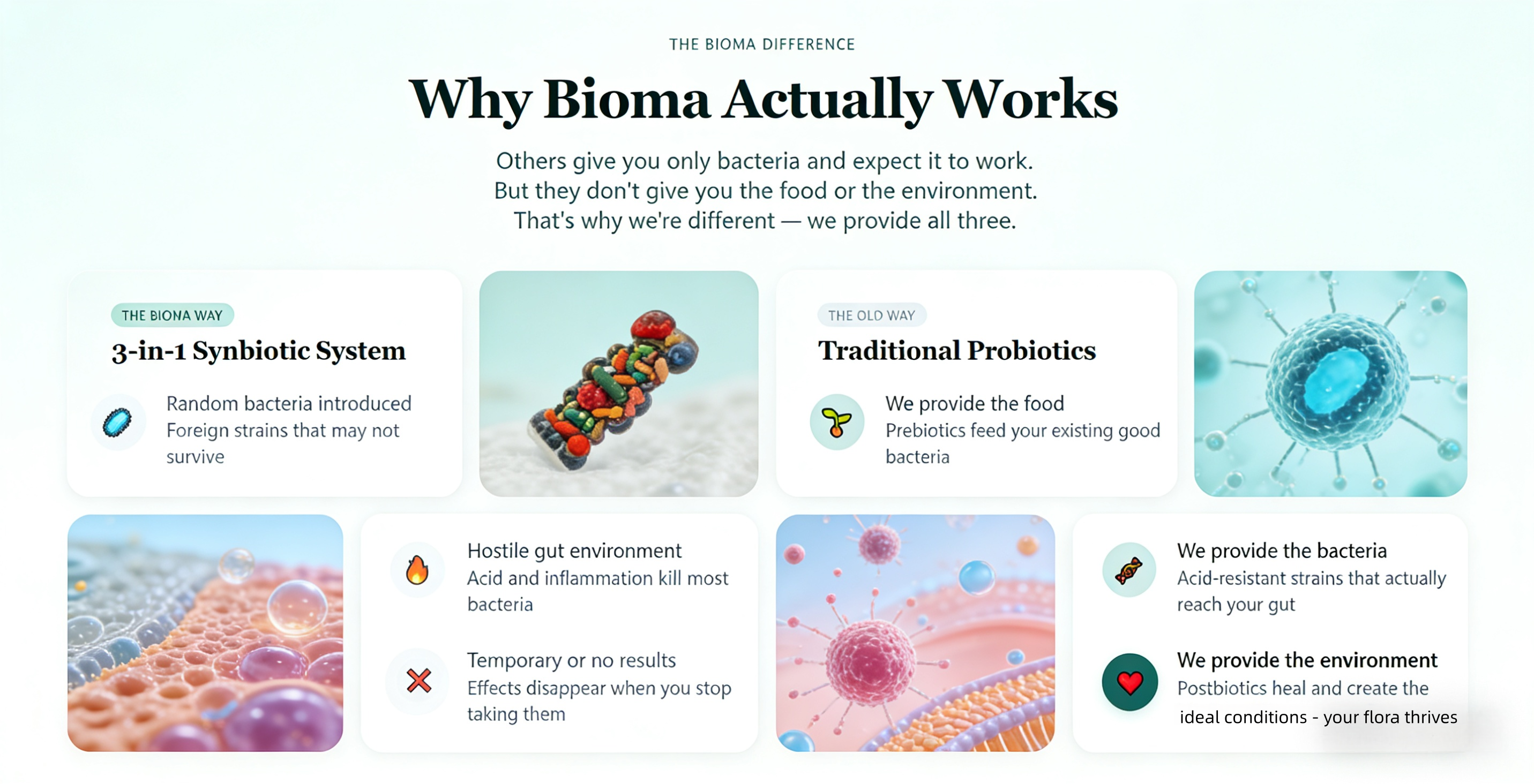 THE BIOMA DIFFERENCE

Why Bioma Actually Works

Others give you only bacteria and expect it to work. But they don't give you the food or the environment. That's why we're different — we provide all three.

THE BIONA WAY

3-in-1 Synbiotic System

Random bacteria introduced
Foreign strains that may not survive

THE OLD WAY

Traditional Probiotics

We provide the food
Prebiotics feed your existing good bacteria

Hostile gut environment
Acid and inflammation kill most bacteria

Temporary or no results
Effects disappear when you stop taking them

We provide the bacteria
Acid-resistant strains that actually reach your gut

We provide the environment
Postbiotics heal and create the ideal conditions - your flora thrives